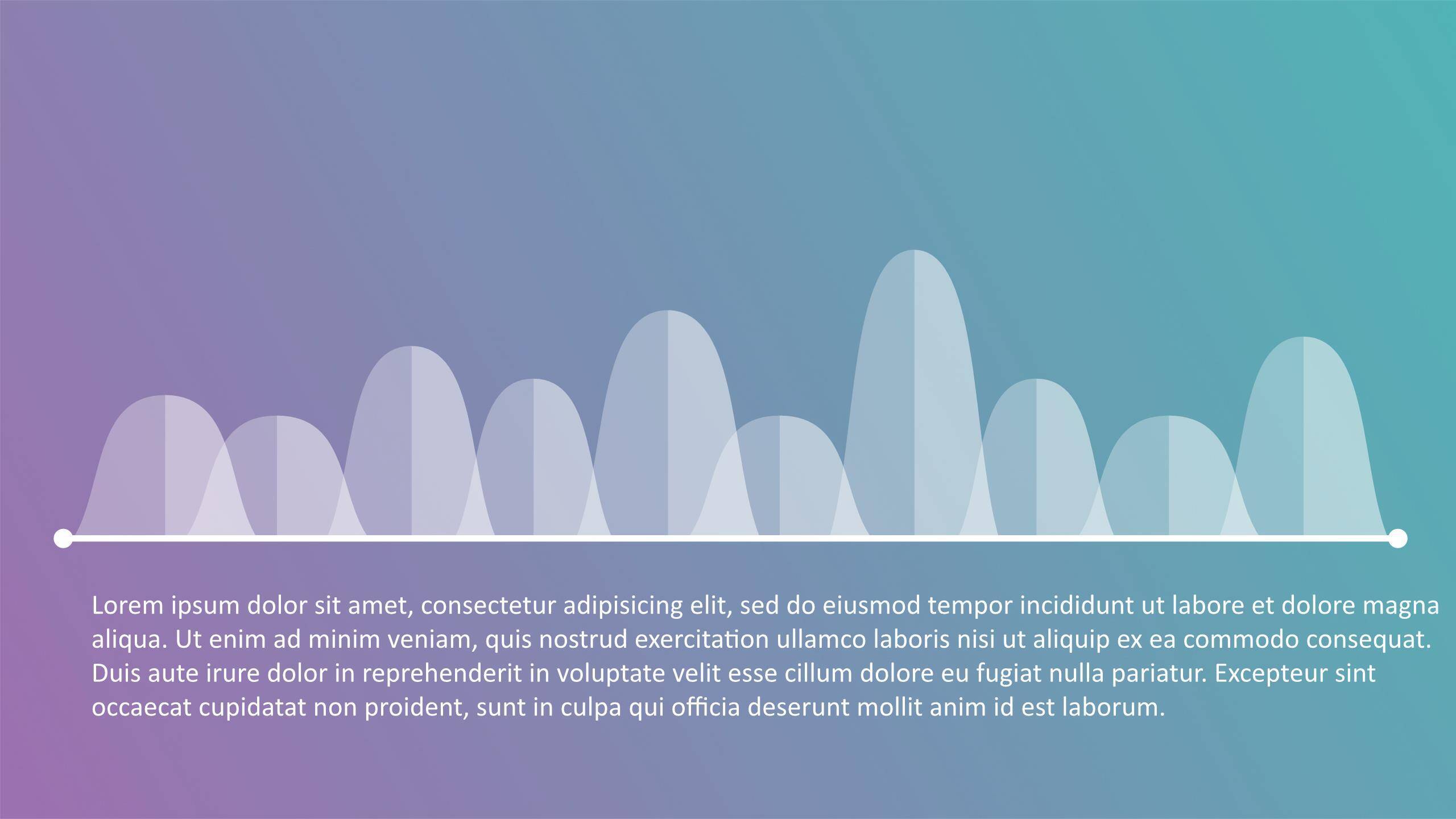 Lorem ipsum dolor sit amet, consectetur adipisicing elit, sed do eiusmod tempor incididunt ut labore et dolore magna aliqua. Ut enim ad minim veniam, quis nostrud exercitation ullamco laboris nisi ut aliquip ex ea commodo consequat. Duis aute irure dolor in reprehenderit in voluptate velit esse cillum dolore eu fugiat nulla pariatur. Excepteur sint occaecat cupidatat non proident, sunt in culpa qui officia deserunt mollit anim id est laborum.